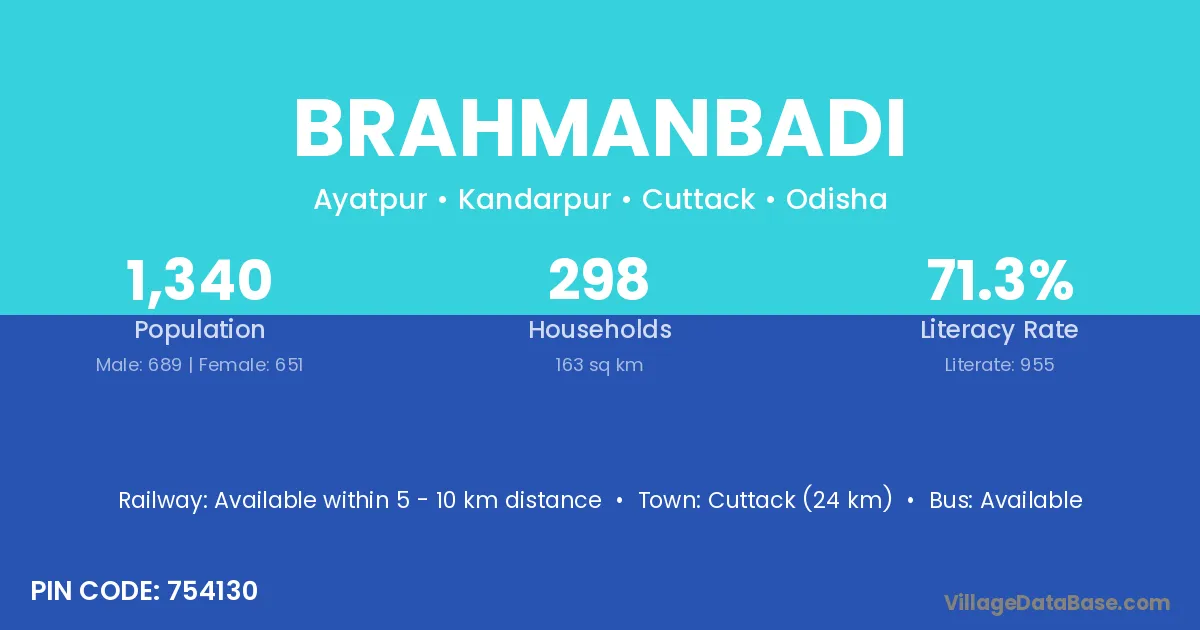 BRAHMANBADI

Ayatpur • Kandarpur • Cuttack • Odisha

1,340
Population
Male: 689 | Female: 651

298
Households
163 sq km

71.3%
Literacy Rate
Literate: 955

Railway: Available within 5 - 10 km distance • Town: Cuttack (24 km) • Bus: Available

PIN CODE: 754130

VillageDataBase.com